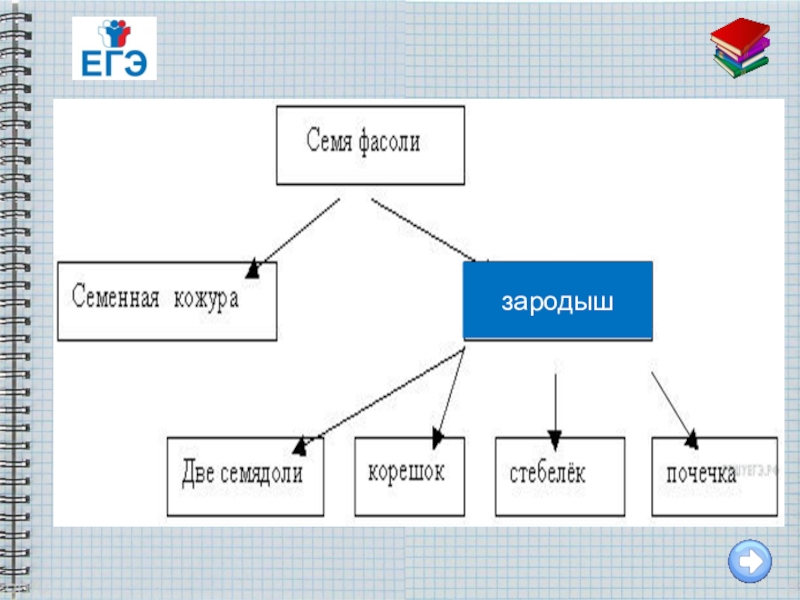 ЕГЭ

Семя фасоли

Семенная кожура

зародыш

Две семядоли

корешок

стебелёк

почечка